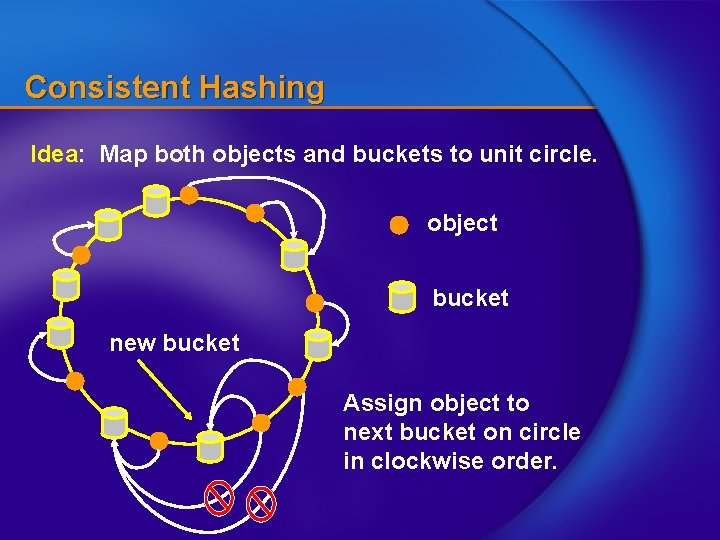 Consistent Hashing

Idea: Map both objects and buckets to unit circle.

object

bucket

new bucket

Assign object to next bucket on circle in clockwise order.